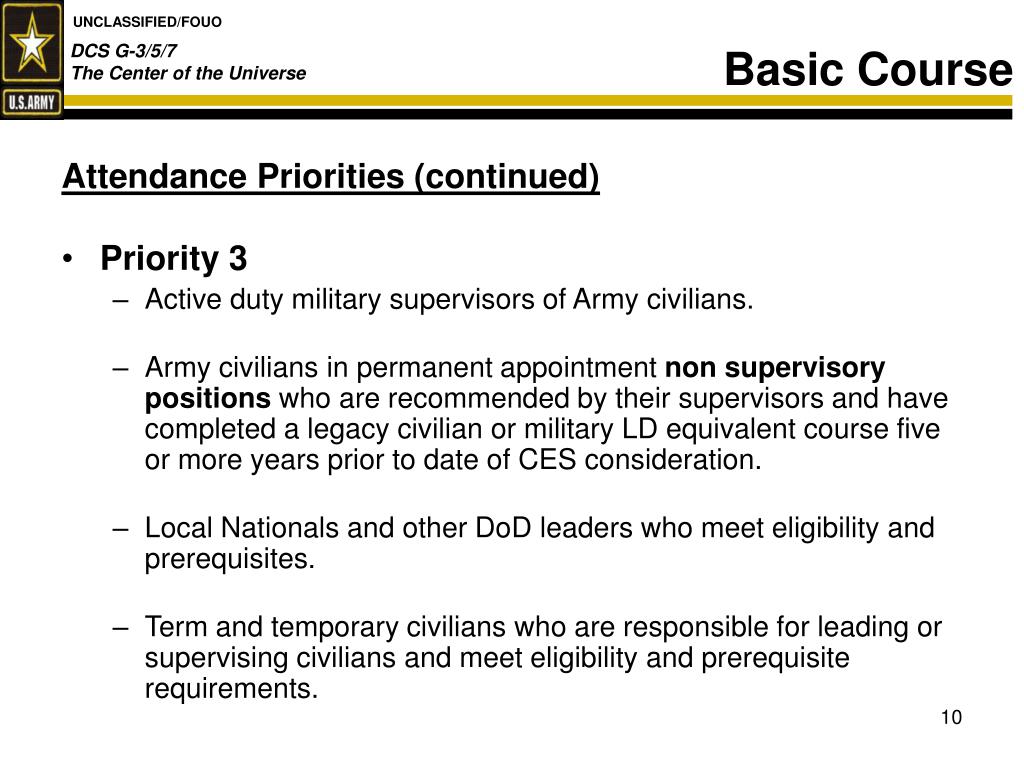 U.S.ARMY

UNCLASSIFIED/FOUO

DCS G-3/5/7
The Center of the Universe

Basic Course

Attendance Priorities (continued)

• Priority 3
– Active duty military supervisors of Army civilians.

– Army civilians in permanent appointment non supervisory positions who are recommended by their supervisors and have completed a legacy civilian or military LD equivalent course five or more years prior to date of CES consideration.

– Local Nationals and other DoD leaders who meet eligibility and prerequisites.

– Term and temporary civilians who are responsible for leading or supervising civilians and meet eligibility and prerequisite requirements.

10